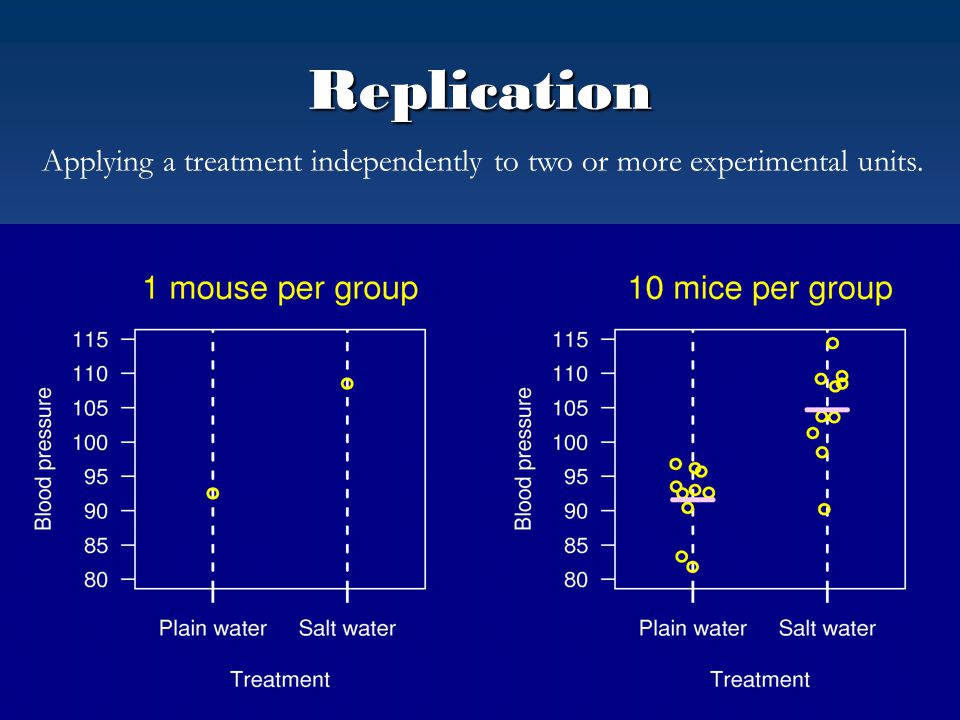 Replication

Applying a treatment independently to two or more experimental units.

1 mouse per group

Blood pressure

115
110
105
100
95
90
85
80

Plain water   Salt water

Treatment

10 mice per group

Blood pressure

115
110
105
100
95
90
85
80

Plain water   Salt water

Treatment